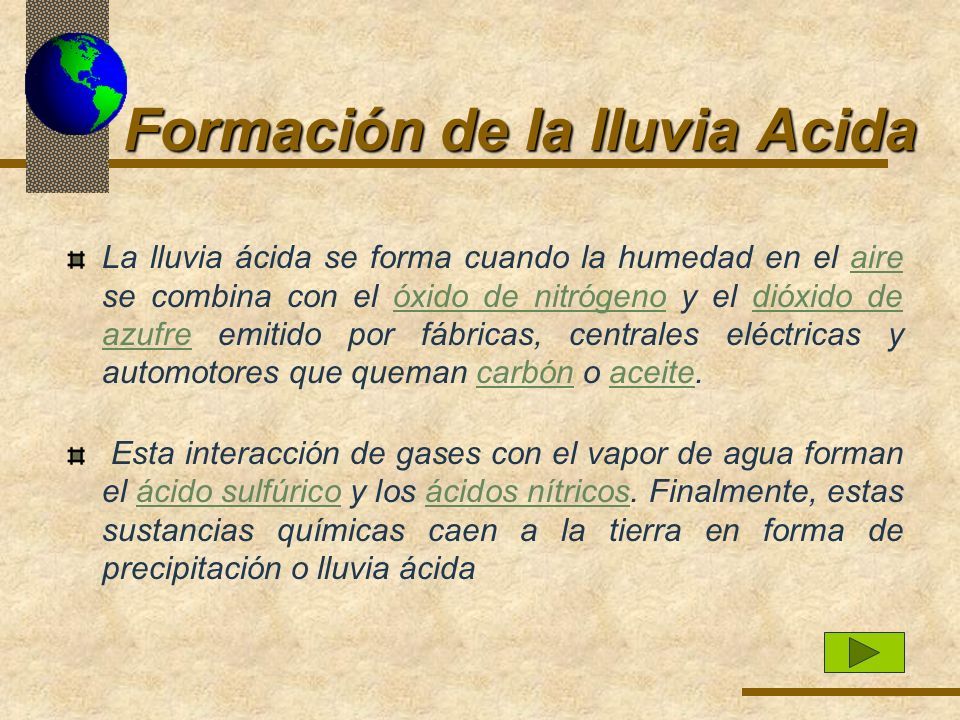 Formación de la lluvia Acida

La lluvia ácida se forma cuando la humedad en el aire se combina con el óxido de nitrógeno y el dióxido de azufre emitido por fábricas, centrales eléctricas y automotores que queman carbón o aceite.

Esta interacción de gases con el vapor de agua forman el ácido sulfúrico y los ácidos nítricos. Finalmente, estas sustancias químicas caen a la tierra en forma de precipitación o lluvia ácida